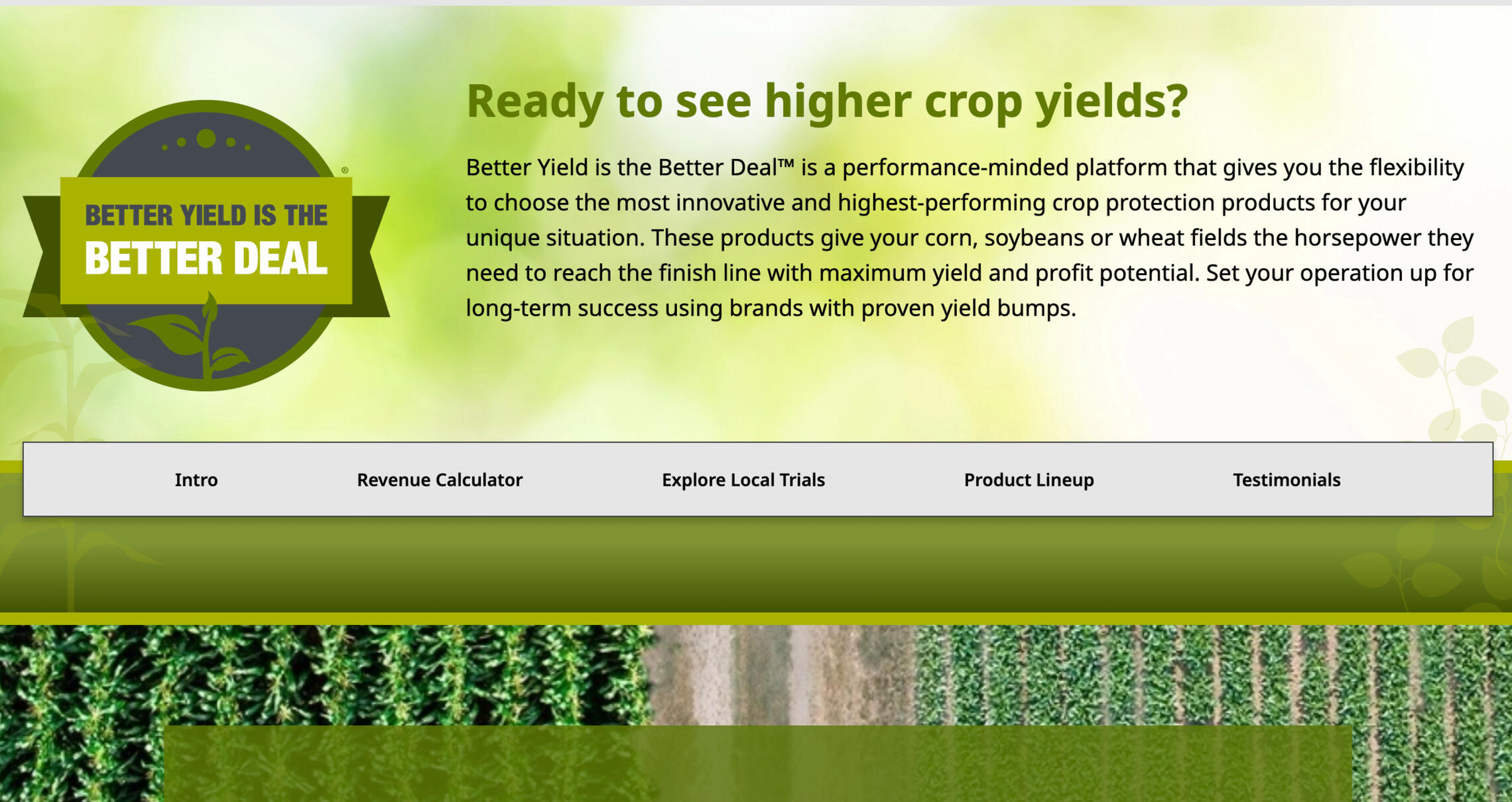 BETTER YIELD IS THE
BETTER DEAL
®

Ready to see higher crop yields?

Better Yield is the Better Deal™ is a performance-minded platform that gives you the flexibility to choose the most innovative and highest-performing crop protection products for your unique situation. These products give your corn, soybeans or wheat fields the horsepower they need to reach the finish line with maximum yield and profit potential. Set your operation up for long-term success using brands with proven yield bumps.

Intro Revenue Calculator Explore Local Trials Product Lineup Testimonials